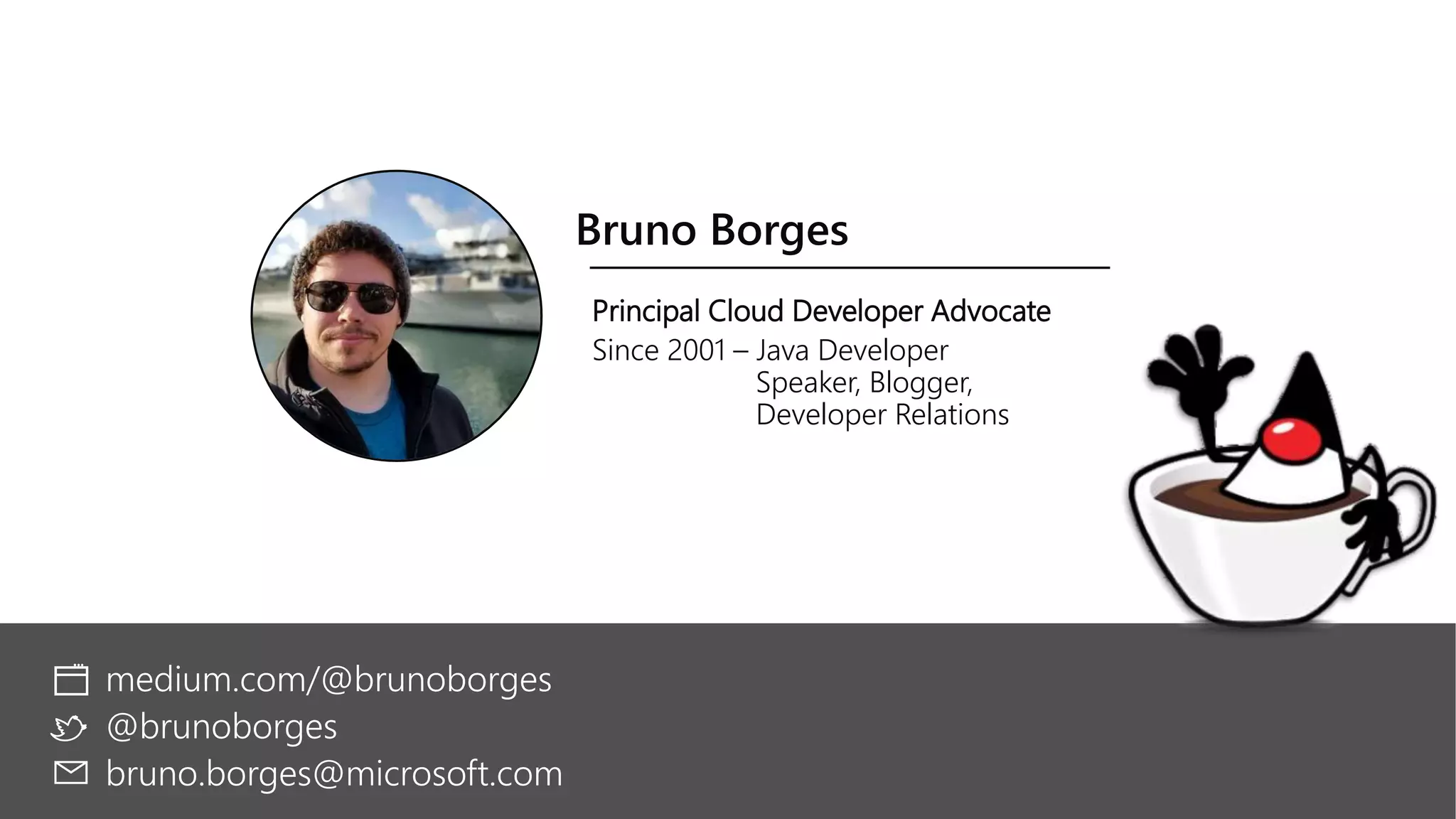 Bruno Borges

Principal Cloud Developer Advocate
Since 2001 – Java Developer
Speaker, Blogger,
Developer Relations

medium.com/@brunoborges
@brunoborges
bruno.borges@microsoft.com